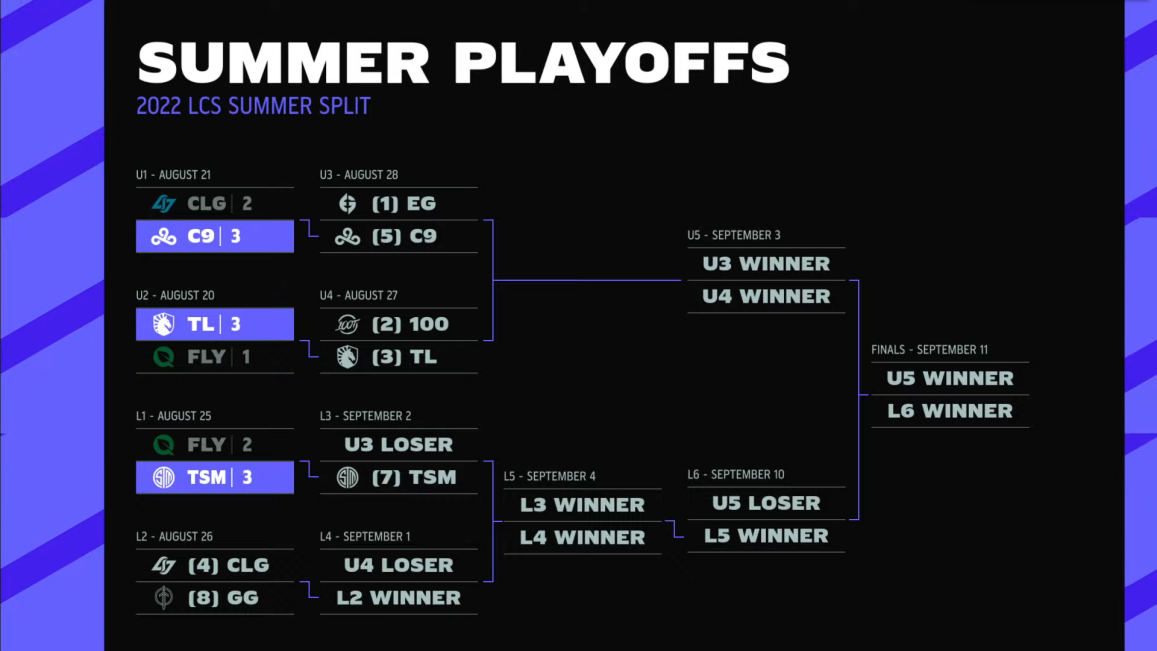 SUMMER PLAYOFFS
2022 LCS SUMMER SPLIT

U1 - AUGUST 21
CLG | 2
C9 | 3

U2 - AUGUST 20
TL | 3
FLY | 1

L1 - AUGUST 25
FLY | 2
TSM | 3

L2 - AUGUST 26
(4) CLG
(8) GG

U3 - AUGUST 28
(1) EG
(5) C9

U4 - AUGUST 27
(2) 100
(3) TL

L3 - SEPTEMBER 2
U3 LOSER
(7) TSM

L4 - SEPTEMBER 1
U4 LOSER
L2 WINNER

L5 - SEPTEMBER 4
L3 WINNER
L4 WINNER

U5 - SEPTEMBER 3
U3 WINNER
U4 WINNER

L6 - SEPTEMBER 10
U5 LOSER
L5 WINNER

FINALS - SEPTEMBER 11
U5 WINNER
L6 WINNER